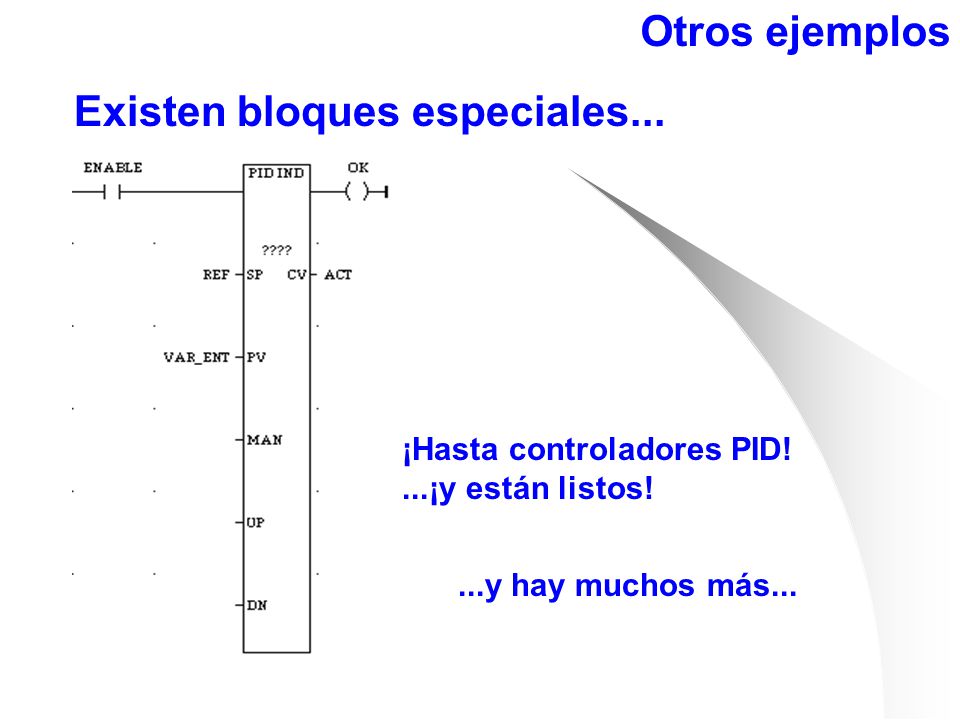 Otros ejemplos

Existen bloques especiales...

ENABLE

PIDIND

OK

????

REF SP CV ACT

VAR_ENT PV

MAN

UP

DN

¡Hasta controladores PID!
...¡y están listos!

...y hay muchos más...